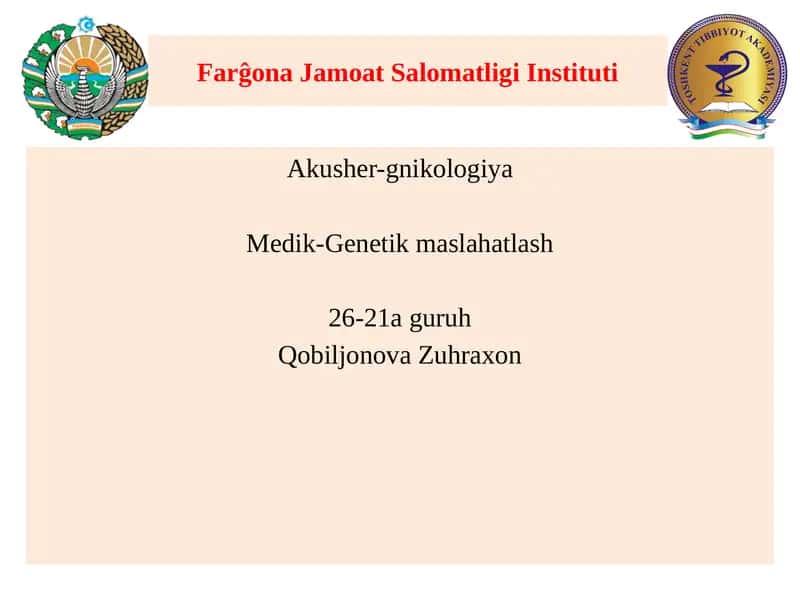 Farĝona Jamoat Salomatligi Instituti

TOSHKENT TIBBIYOT AKADEMIYASI

Akusher-gnikologiya

Medik-Genetik maslahatlash

26-21a guruh
Qobiljonova Zuhraxon